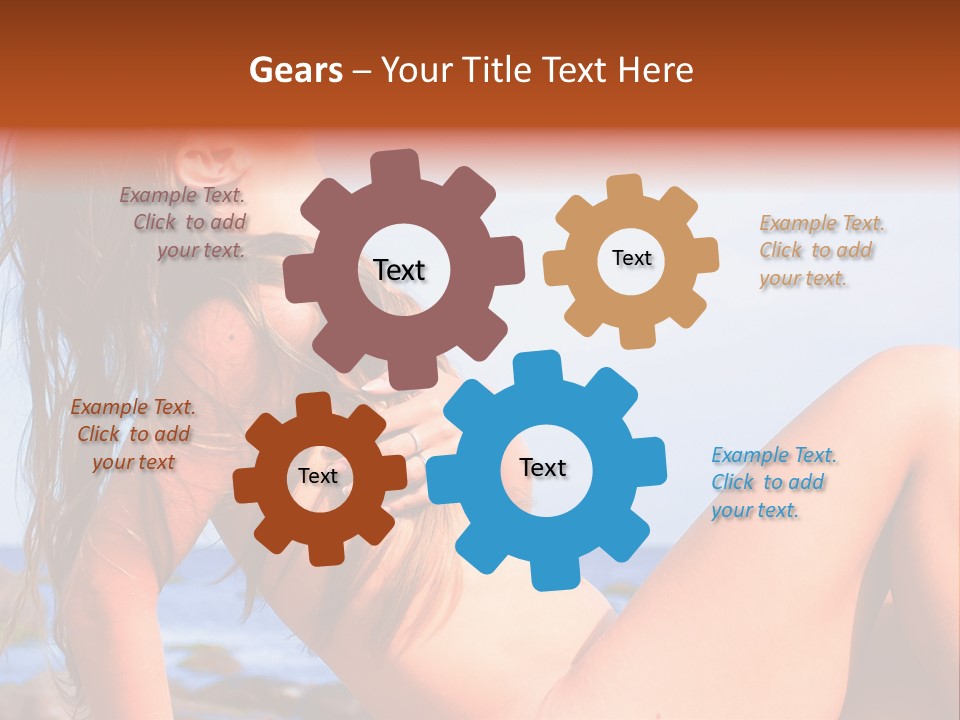 Gears – Your Title Text Here

Example Text. Click to add your text.

Text

Text

Example Text. Click to add your text.

Example Text. Click to add your text

Text

Text

Example Text. Click to add your text.